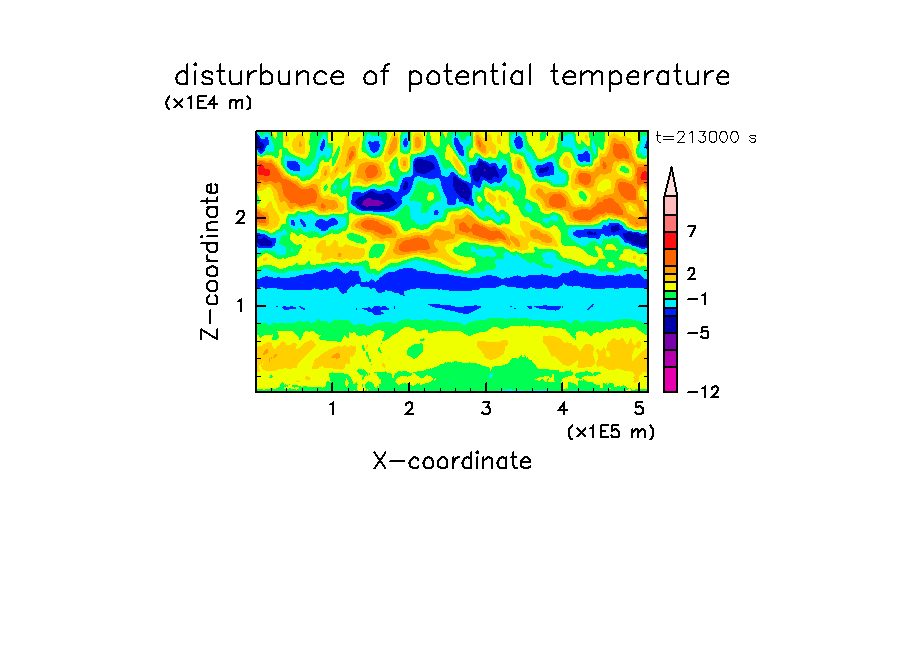 disturbunce of potential temperature

(x1E4 m)

t=213000 s

Z-coordinate

2

1

7

2

−1

−5

−12

1 2 3 4 5

(x1E5 m)

X-coordinate